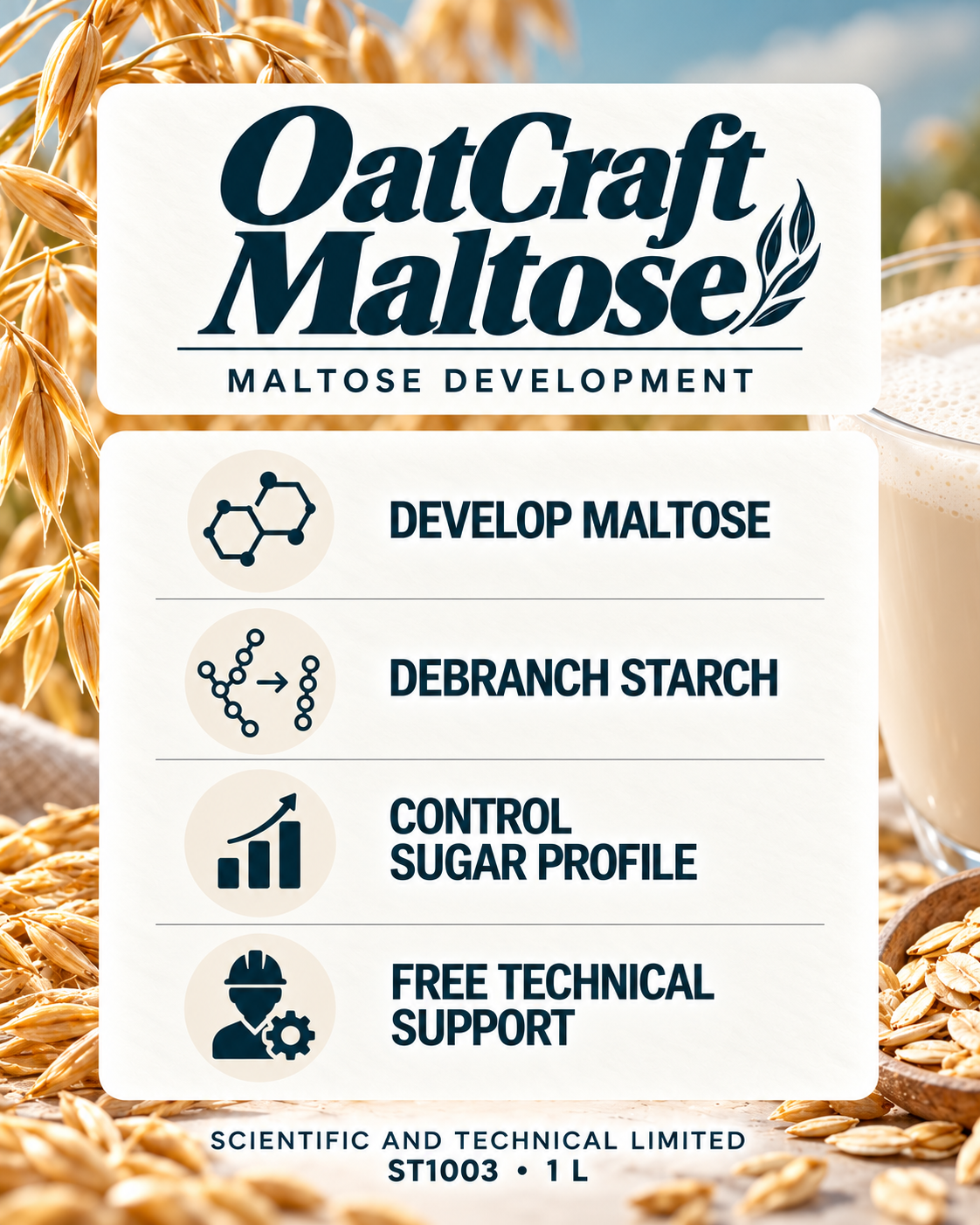 OatCraft Maltose

MALTOSE DEVELOPMENT

DEVELOP MALTOSE

DEBRANCH STARCH

CONTROL SUGAR PROFILE

FREE TECHNICAL SUPPORT

SCIENTIFIC AND TECHNICAL LIMITED
ST1003 • 1 L